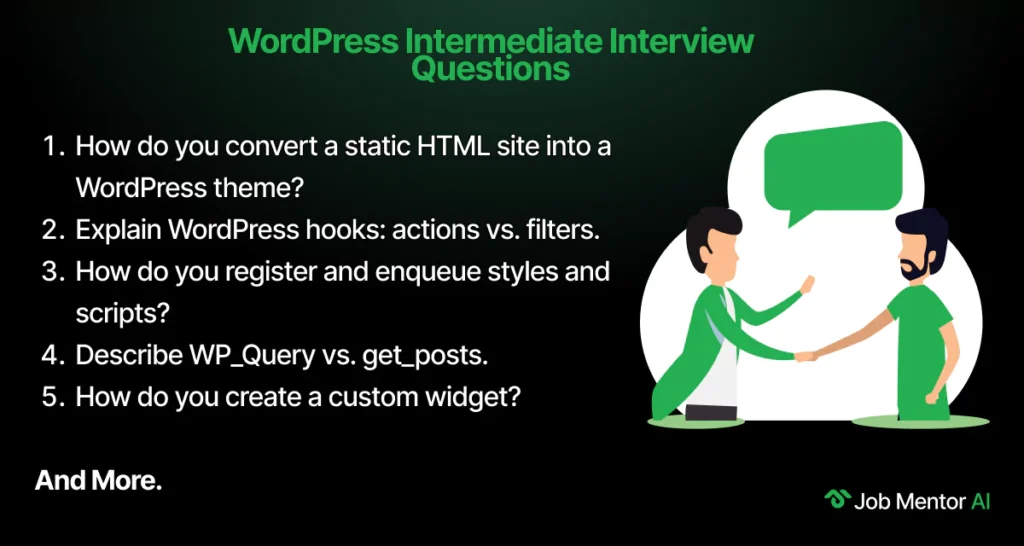 WordPress Intermediate Interview Questions

1. How do you convert a static HTML site into a WordPress theme?
2. Explain WordPress hooks: actions vs. filters.
3. How do you register and enqueue styles and scripts?
4. Describe WP_Query vs. get_posts.
5. How do you create a custom widget?

And More.

Job Mentor AI